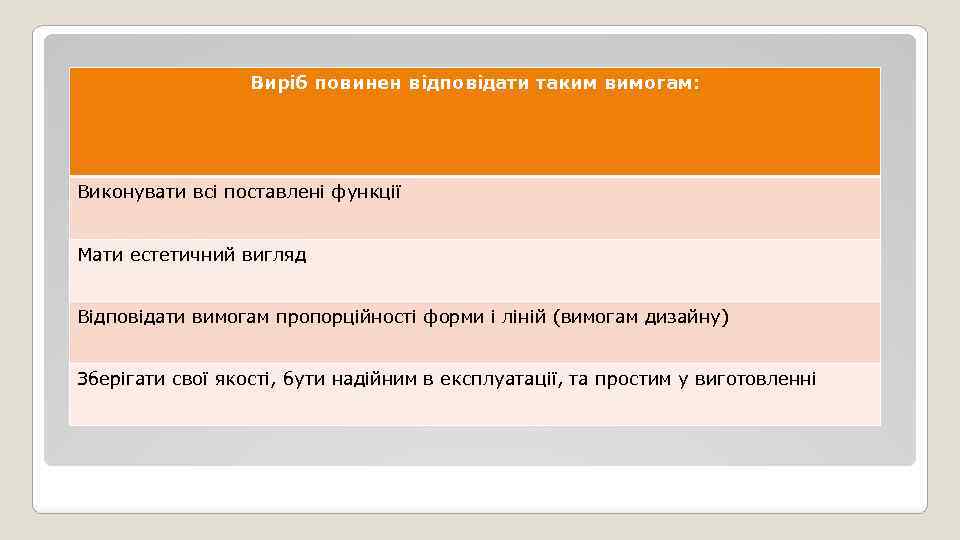 | Виріб повинен відповідати таким вимогам: |
|---|
| Виконувати всі поставлені функції |
| Мати естетичний вигляд |
| Відповідати вимогам пропорційності форми і ліній (вимогам дизайну) |
| Зберігати свої якості, бути надійним в експлуатації, та простим у виготовленні |